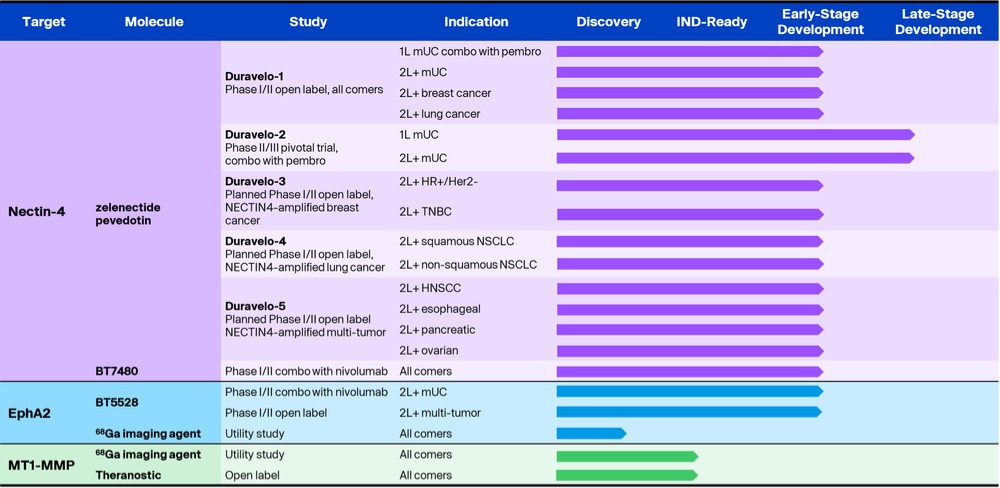 | Target | Molecule | Study | Indication | Discovery | IND-Ready | Early-Stage Development | Late-Stage Development |
|---|---|---|---|---|---|---|---|
| Nectin-4 | zelenectide pevedotin | **Duravelo-1** Phase I/II open label, all comers | 1L mUC combo with pembro | | | | |
| | | | 2L+ mUC | | | | |
| | | | 2L+ breast cancer | | | | |
| | | | 2L+ lung cancer | | | | |
| | | **Duravelo-2** Phase II/III pivotal trial, combo with pembro | 1L mUC | | | | |
| | | | 2L+ mUC | | | | |
| | | **Duravelo-3** Planned Phase I/II open label, NECTIN4-amplified breast cancer | 2L+ HR+/Her2- | | | | |
| | | | 2L+ TNBC | | | | |
| | | **Duravelo-4** Planned Phase I/II open label, NECTIN4-amplified lung cancer | 2L+ squamous NSCLC | | | | |
| | | | 2L+ non-squamous NSCLC | | | | |
| | | **Duravelo-5** Planned Phase I/II open label NECTIN4-amplified multi-tumor | 2L+ HNSCC | | | | |
| | | | 2L+ esophageal | | | | |
| | | | 2L+ pancreatic | | | | |
| | | | 2L+ ovarian | | | | |
| | BT7480 | Phase I/II combo with nivolumab | All comers | | | | |
| EphA2 | BT5528 | Phase I/II combo with nivolumab | 2L+ mUC | | | | |
| | | Phase I/II open label | 2L+ multi-tumor | | | | |
| | $^{68}$Ga imaging agent | Utility study | All comers | | | | |
| MT1-MMP | $^{68}$Ga imaging agent | Utility study | All comers | | | | |
| | Theranostic | Open label | All comers | | | | |